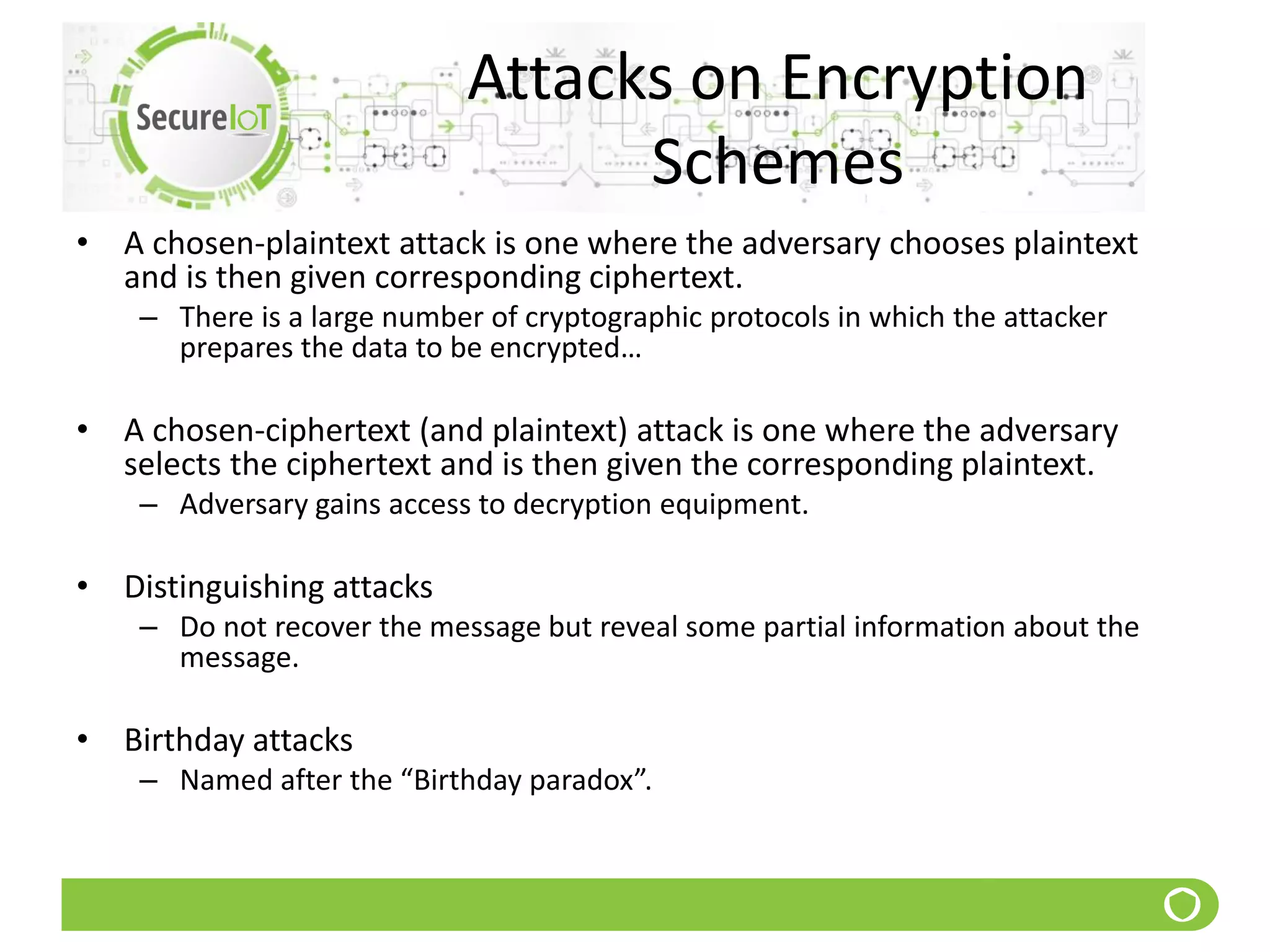 SecureIoT

Attacks on Encryption Schemes

• A chosen-plaintext attack is one where the adversary chooses plaintext and is then given corresponding ciphertext.
– There is a large number of cryptographic protocols in which the attacker prepares the data to be encrypted…

• A chosen-ciphertext (and plaintext) attack is one where the adversary selects the ciphertext and is then given the corresponding plaintext.
– Adversary gains access to decryption equipment.

• Distinguishing attacks
– Do not recover the message but reveal some partial information about the message.

• Birthday attacks
– Named after the “Birthday paradox”.